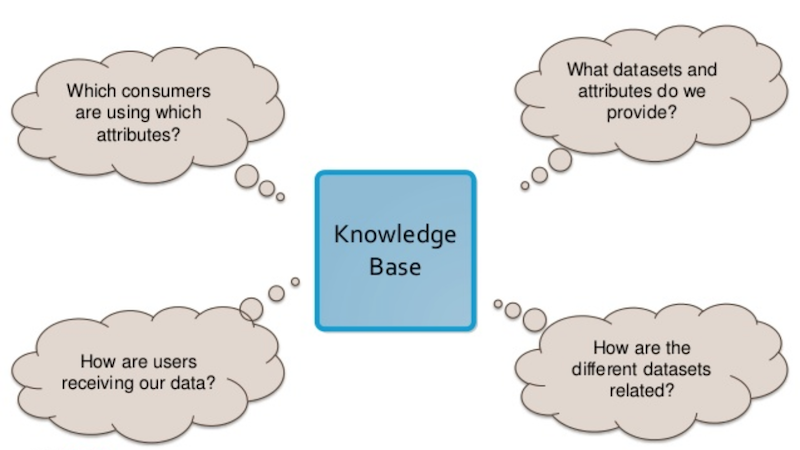 Which consumers are using which attributes?

What datasets and attributes do we provide?

Knowledge Base

How are users receiving our data?

How are the different datasets related?